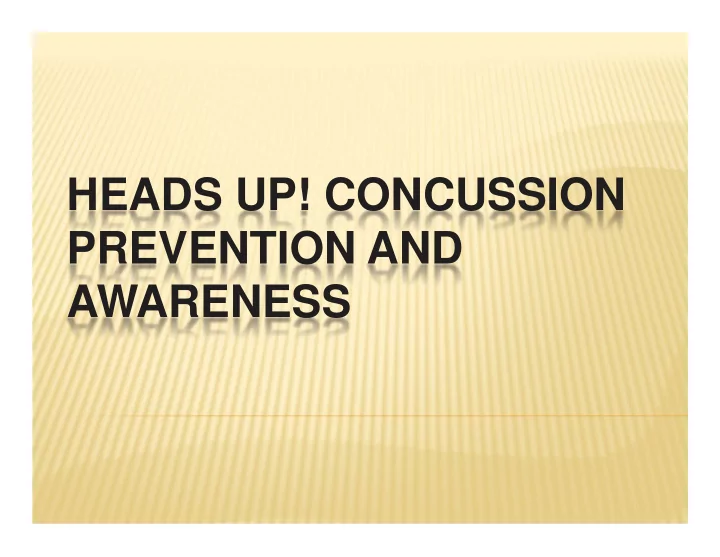 HEADS UP! CONCUSSION PREVENTION AND AWARENESS